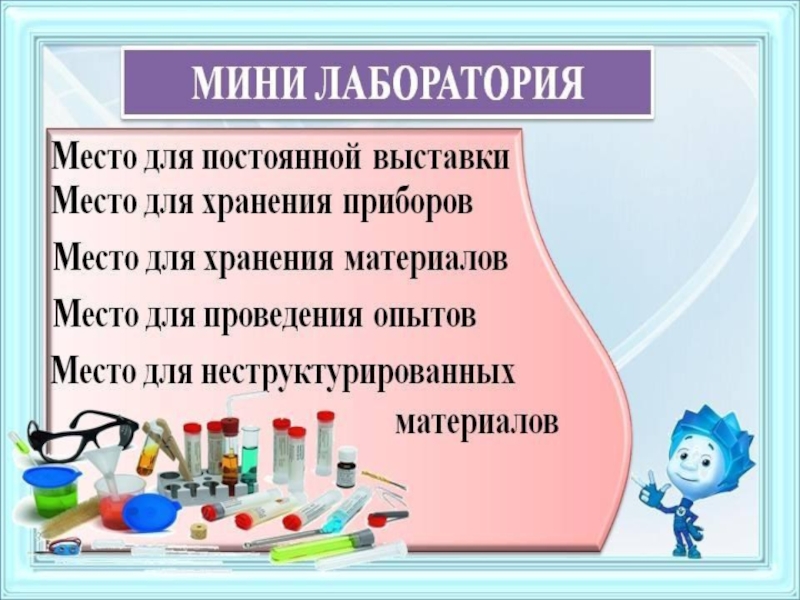 МИНИ ЛАБОРАТОРИЯ

Место для постоянной выставки
Место для хранения приборов
Место для хранения материалов
Место для проведения опытов
Место для неструктурированных материалов